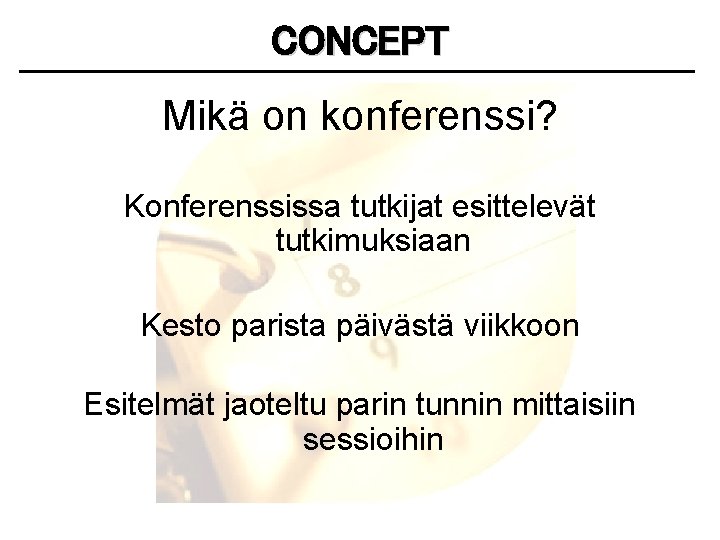 CONCEPT

Mikä on konferenssi?

Konferenssissa tutkijat esittelevät tutkimuksiaan

Kesto parista päivästä viikkoon

Esitelmät jaoteltu parin tunnin mittaisiin sessioihin